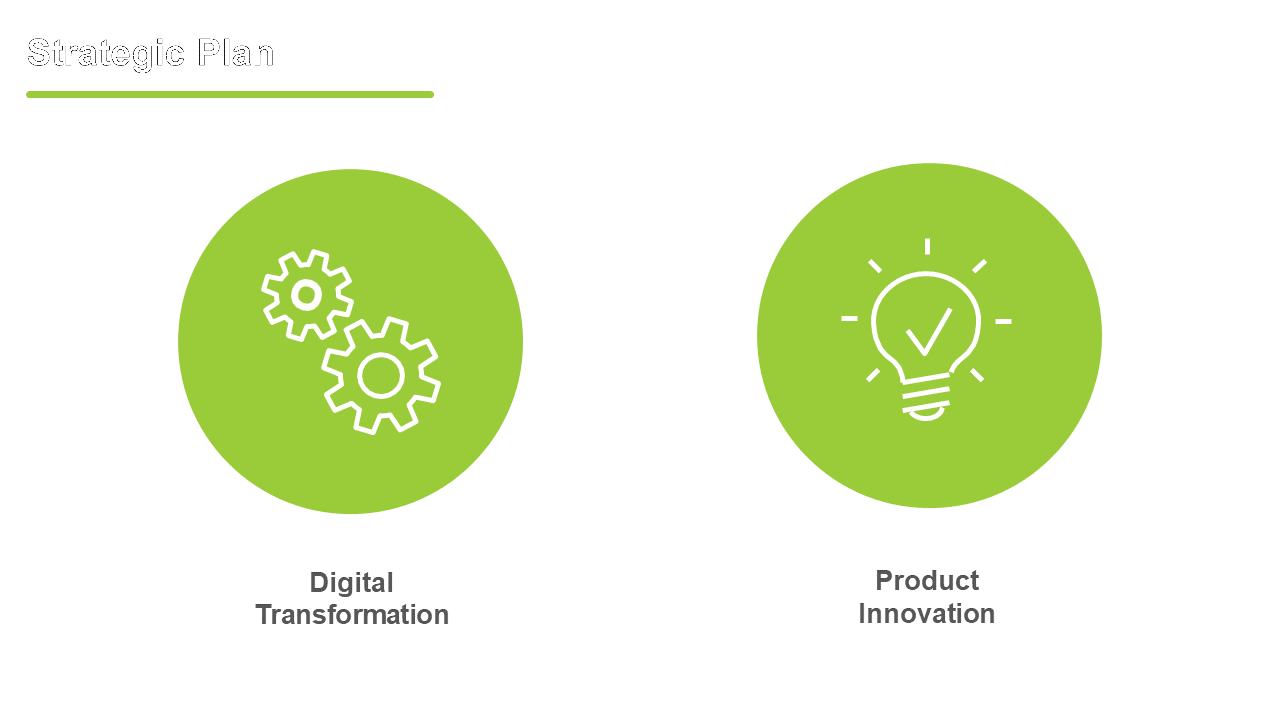 Strategic Plan

Digital Transformation

Product Innovation